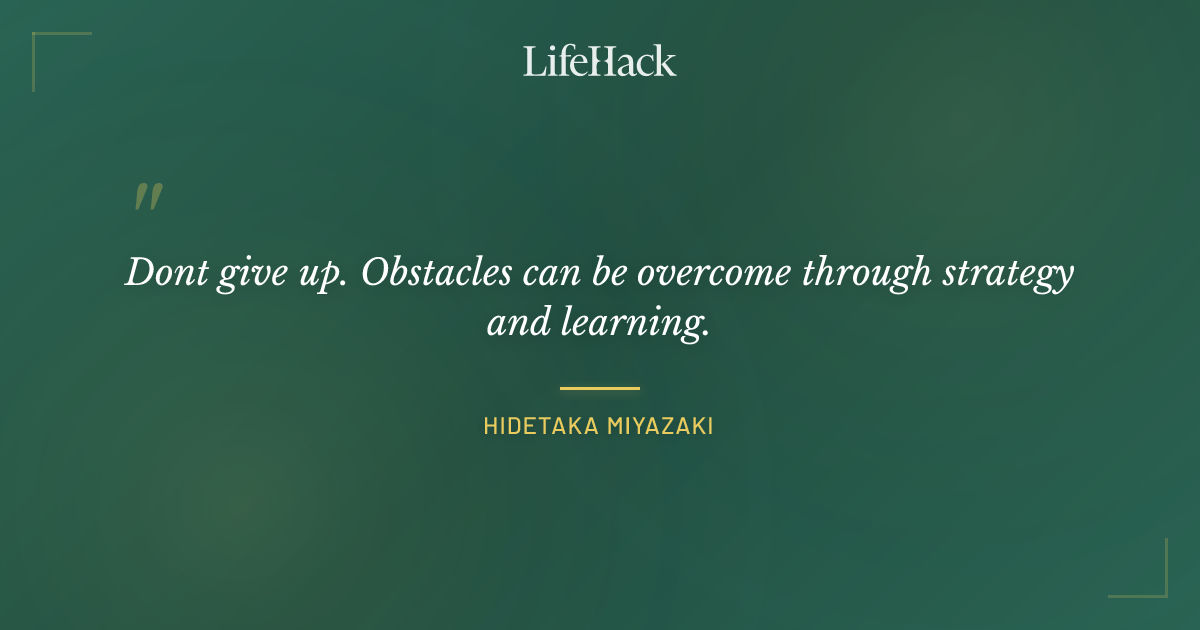 LifeHack

"

Dont give up. Obstacles can be overcome through strategy and learning.

HIDETAKA MIYAZAKI